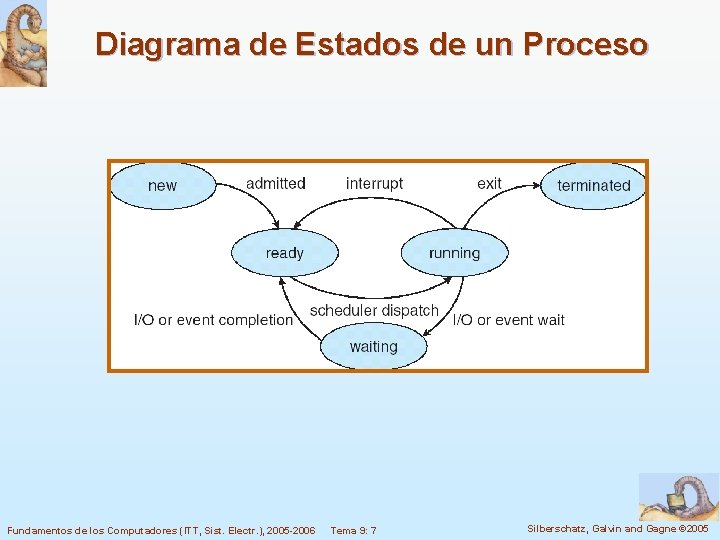 Diagrama de Estados de un Proceso

new
admitted
interrupt
exit
terminated
ready
running
scheduler dispatch
I/O or event completion
I/O or event wait
waiting

Fundamentos de los Computadores (ITT, Sist. Electr.), 2005-2006 Tema 9: 7
Silberschatz, Galvin and Gagne ©2005